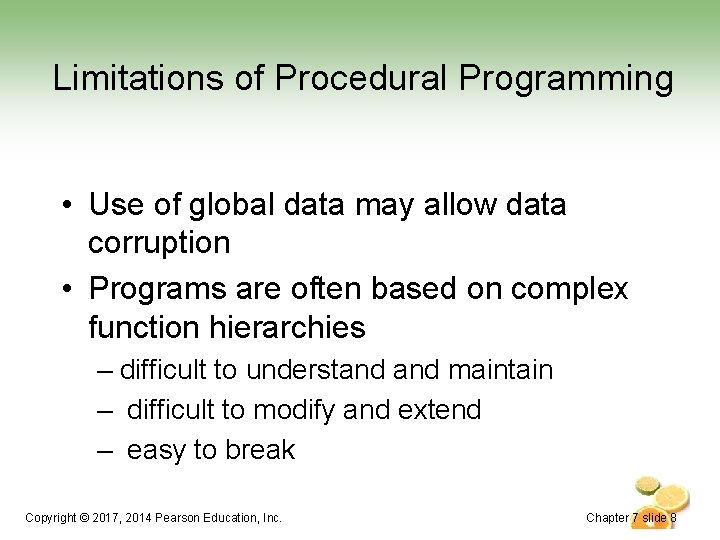 Limitations of Procedural Programming

• Use of global data may allow data corruption

• Programs are often based on complex function hierarchies

– difficult to understand and maintain

– difficult to modify and extend

– easy to break

Copyright © 2017, 2014 Pearson Education, Inc.

Chapter 7 slide 8